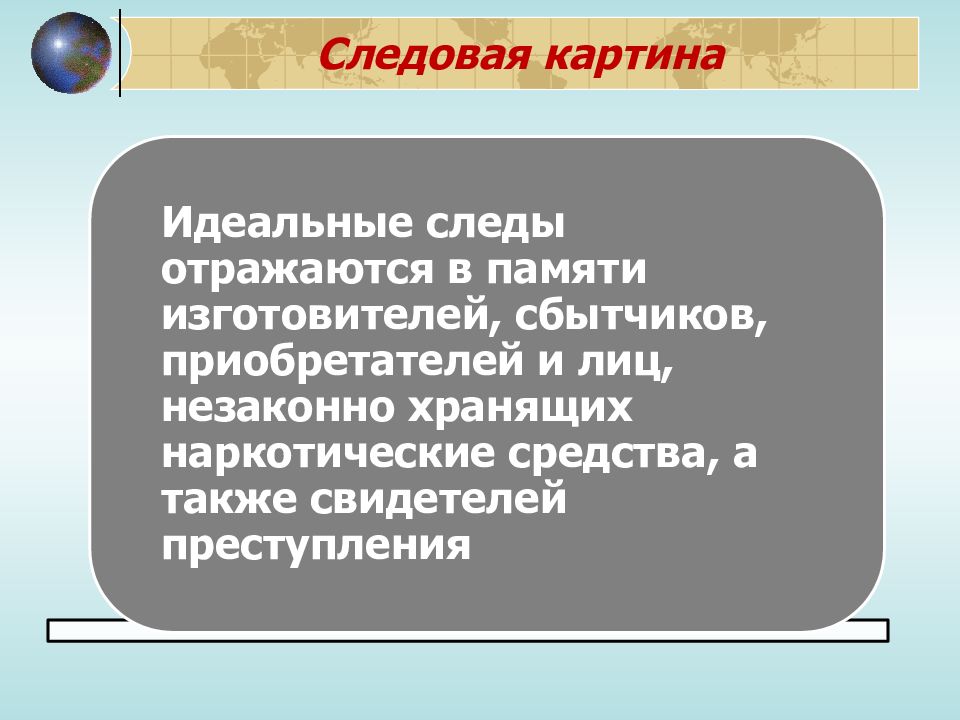 Следовая картина

Идеальные следы отражаются в памяти изготовителей, сбытчиков, приобретателей и лиц, незаконно хранящих наркотические средства, а также свидетелей преступления